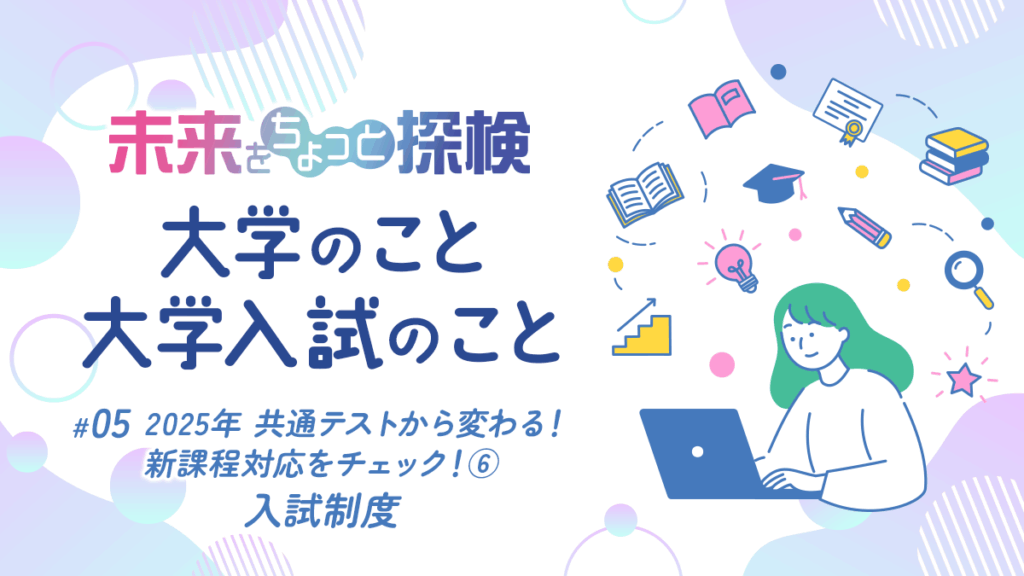 未来をちょっと探検

大学のこと
大学入試のこと

#05 2025年 共通テストから変わる！
新課程対応をチェック！⑥
入試制度